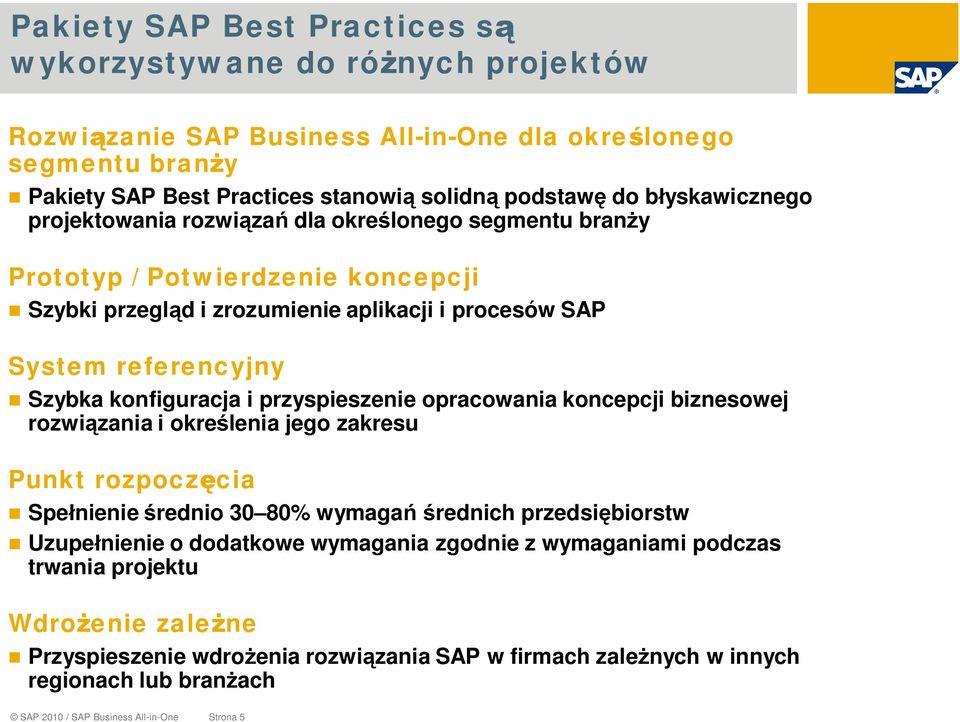 Pakiety SAP Best Practices są wykorzystywane do różnych projektów

SAP

Rozwiązanie SAP Business All-in-One dla określonego segmentu branży

Pakiety SAP Best Practices stanowią solidną podstawę do błyskawicznego projektowania rozwiązań dla określonego segmentu branży

Prototyp / Potwierdzenie koncepcji

Szybki przegląd i zrozumienie aplikacji i procesów SAP

System referencyjny

Szybka konfiguracja i przyspieszenie opracowania koncepcji biznesowej rozwiązania i określenia jego zakresu

Punkt rozpoczęcia

Spełnienie średnio 30–80% wymagań średnich przedsiębiorstw

Uzupełnienie o dodatkowe wymagania zgodnie z wymaganiami podczas trwania projektu

Wdrożenie zależne

Przyspieszenie wdrożenia rozwiązania SAP w firmach zależnych w innych regionach lub branżach

© SAP 2010 / SAP Business All-in-One Strona 5